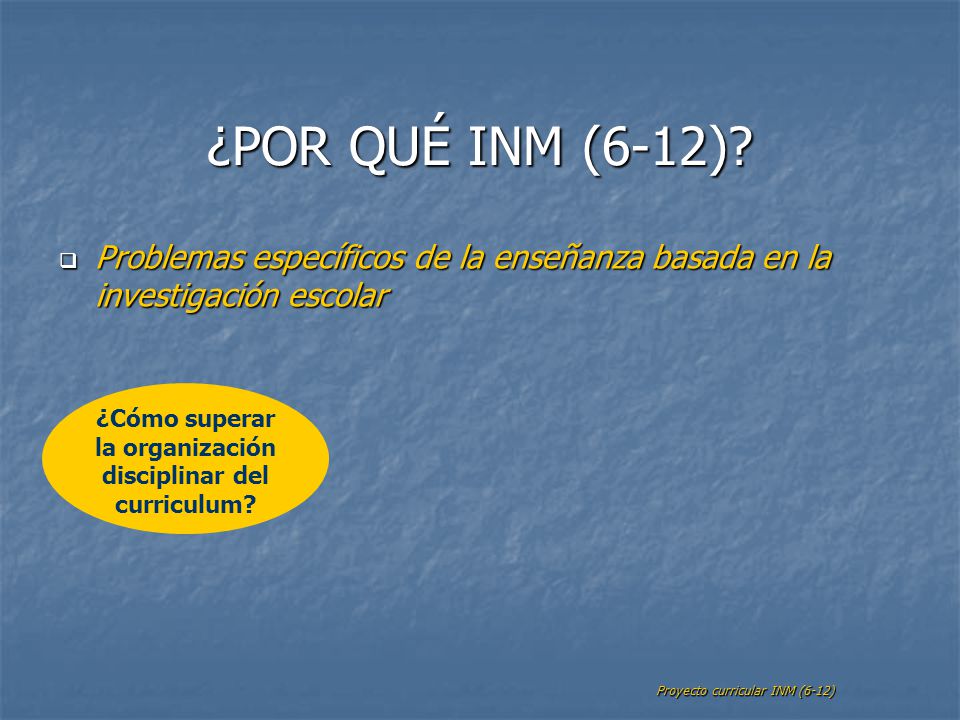 ¿POR QUÉ INM (6-12)?

Problemas específicos de la enseñanza basada en la investigación escolar

¿Cómo superar la organización disciplinar del curriculum?

Proyecto curricular INM (6-12)